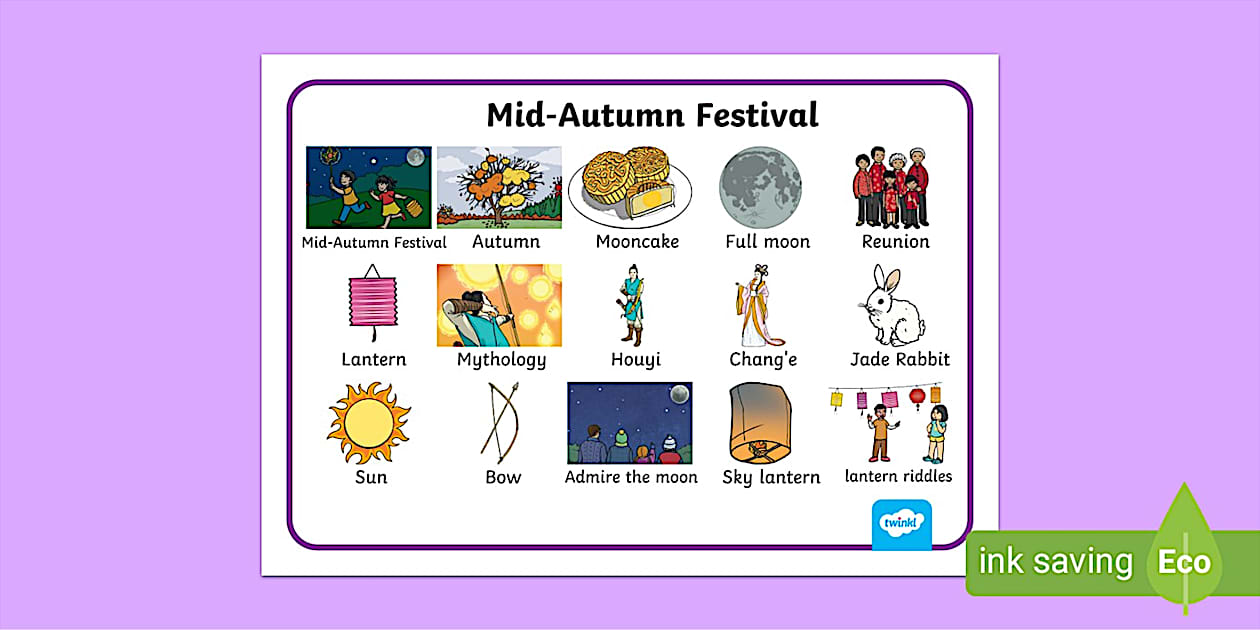 Mid-Autumn Festival

Mid-Autumn Festival
Autumn
Mooncake
Full moon
Reunion

Lantern
Mythology
Houyi
Chang'e
Jade Rabbit

Sun
Bow
Admire the moon
Sky lantern
lantern riddles

twinkl

ink saving Eco